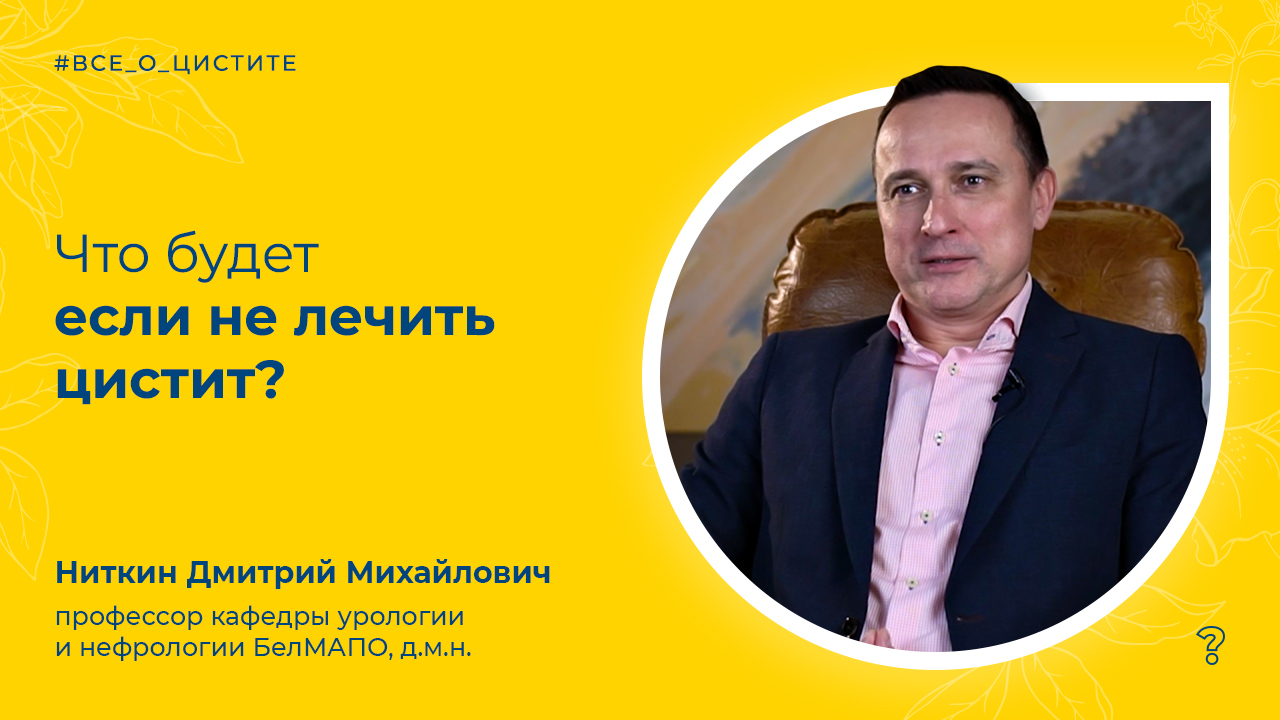 #ВСЕ_О_ЦИСТИТЕ

Что будет
если не лечить
цистит?

Ниткин Дмитрий Михайлович

профессор кафедры урологии
и нефрологии БелМАПО, д.м.н.

?